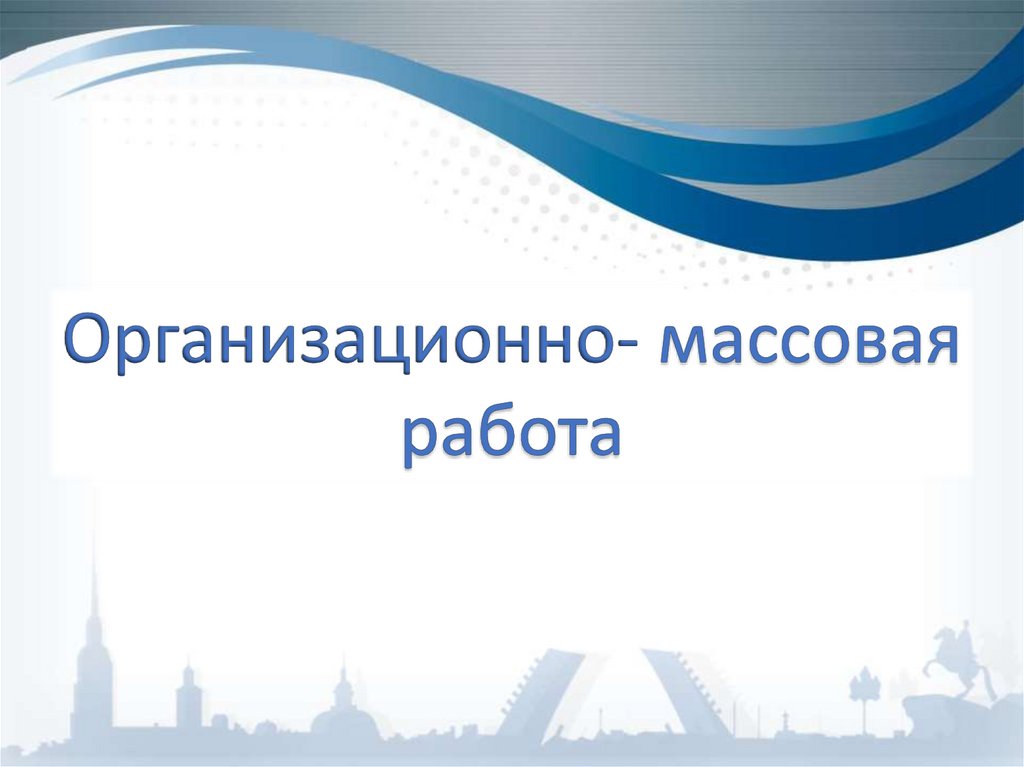 Организационно- массовая работа